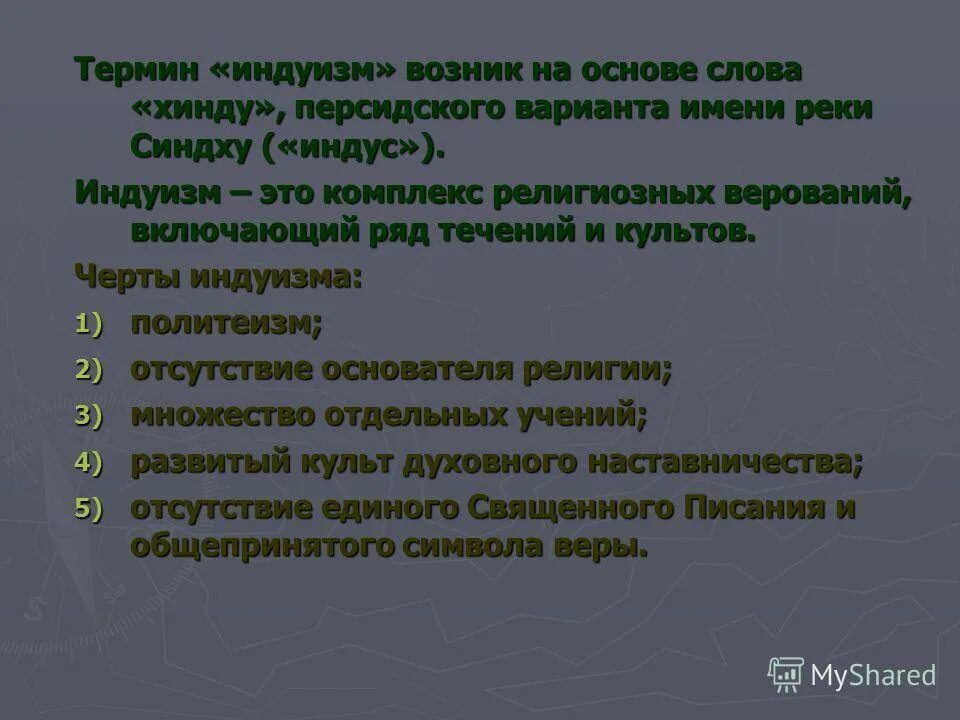 Термин «индуизм» возник на основе слова «хинду», персидского варианта имени реки Синдху («индус»).

Индуизм – это комплекс религиозных верований, включающий ряд течений и культов.

Черты индуизма:

1) политеизм;
2) отсутствие основателя религии;
3) множество отдельных учений;
4) развитый культ духовного наставничества;
5) отсутствие единого Священного Писания и общепринятого символа веры.

MyShared